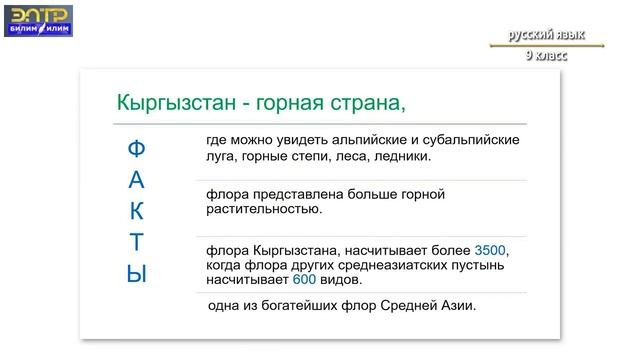 ЭЛТР
БИЛИМ ИЛИМ

русский язык
9 класс

Кыргызстан - горная страна,

Ф
А
К
Т
Ы

где можно увидеть альпийские и субальпийские луга, горные степи, леса, ледники.

флора представлена больше горной растительностью.

флора Кыргызстана, насчитывает более 3500, когда флора других среднеазиатских пустынь насчитывает 600 видов.

одна из богатейших флор Средней Азии.